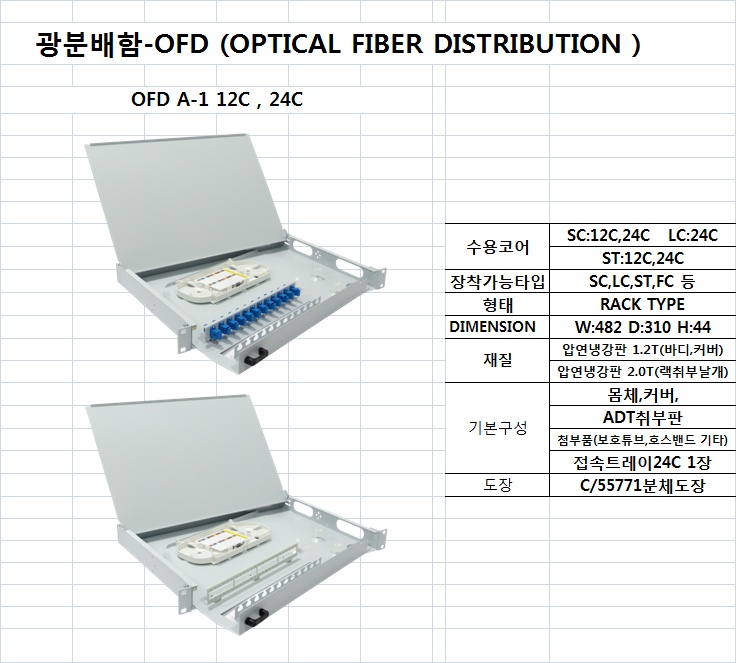 광분배함-OFD (OPTICAL FIBER DISTRIBUTION )

OFD A-1 12C , 24C

| 수용코어 | SC:12C,24C LC:24C |
|---|---|
| | ST:12C,24C |
| 장착가능타입 | SC,LC,ST,FC 등 |
| 형태 | RACK TYPE |
| DIMENSION | W:482 D:310 H:44 |
| 재질 | 압연냉강판 1.2T(바디,커버) |
| | 압연냉강판 2.0T(랙취부날개) |
| 기본구성 | 몸체,커버, |
| | ADT취부판 |
| | 첨부품(보호튜브,호스밴드 기타) |
| | 접속트레이24C 1장 |
| 도장 | C/55771분체도장 |